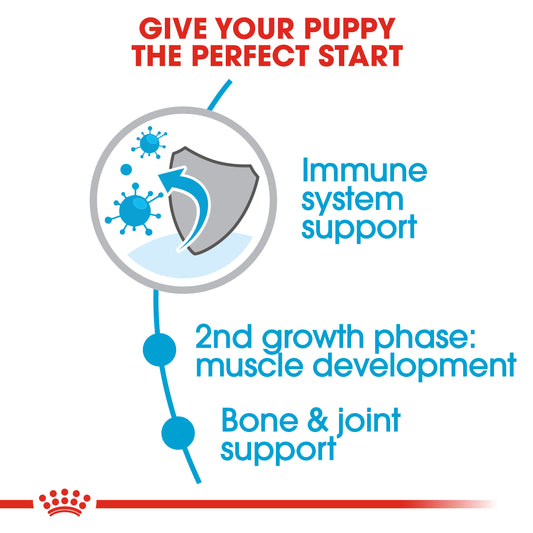 GIVE YOUR PUPPY THE PERFECT START

Immune system support

2nd growth phase: muscle development

Bone & joint support